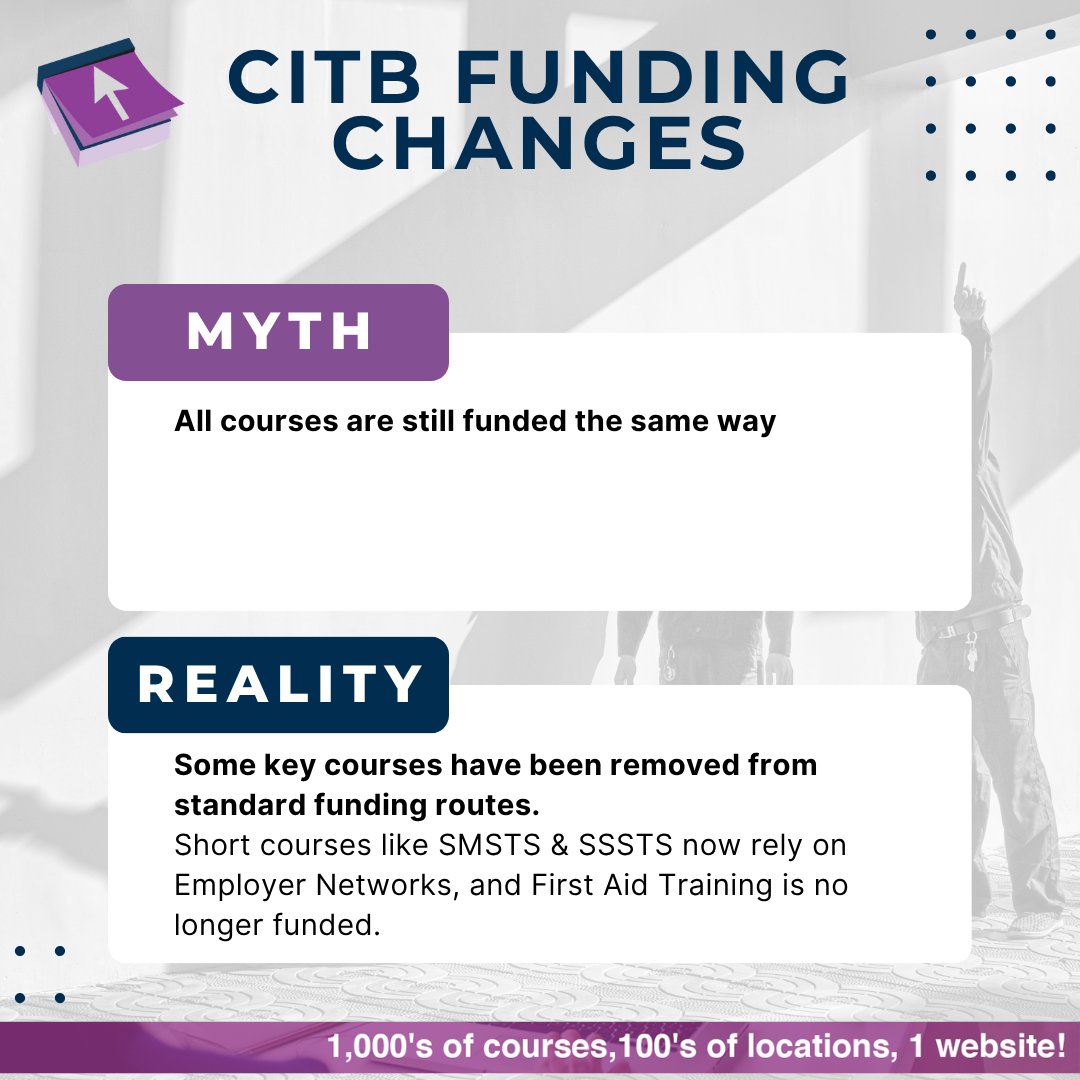 CITB FUNDING CHANGES

MYTH

All courses are still funded the same way

REALITY

Some key courses have been removed from standard funding routes.
Short courses like SMSTS & SSSTS now rely on Employer Networks, and First Aid Training is no longer funded.

1,000's of courses,100's of locations, 1 website!